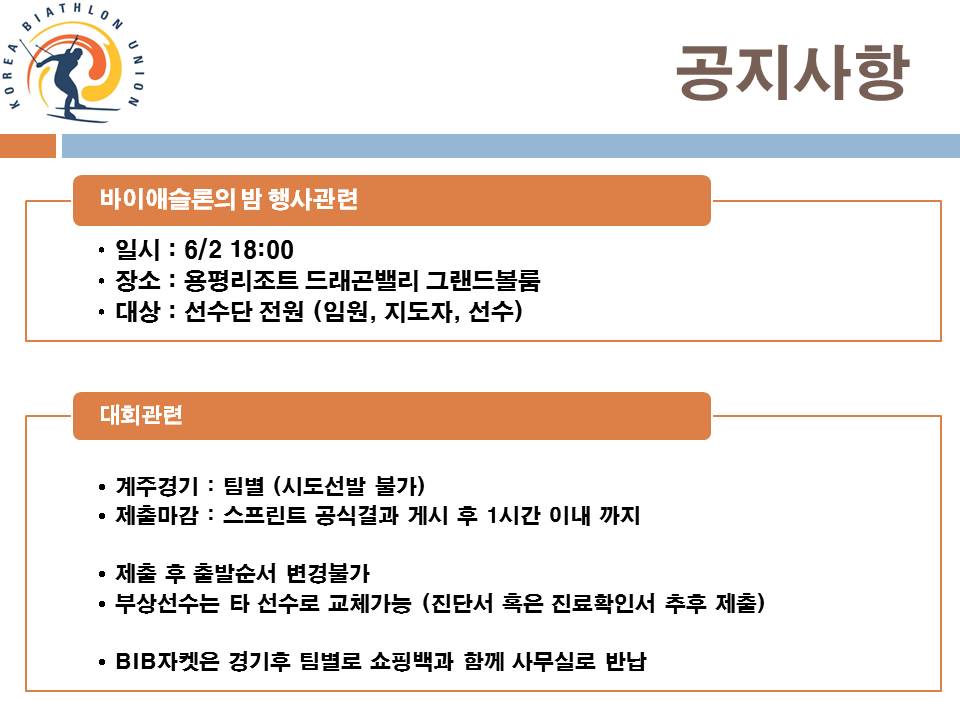 KOREA BIATHLON UNION

공지사항

바이애슬론의 밤 행사관련

• 일시 : 6/2 18:00
• 장소 : 용평리조트 드래곤밸리 그랜드볼룸
• 대상 : 선수단 전원 (임원, 지도자, 선수)

대회관련

• 계주경기 : 팀별 (시도선발 불가)
• 제출마감 : 스프린트 공식결과 게시 후 1시간 이내 까지

• 제출 후 출발순서 변경불가
• 부상선수는 타 선수로 교체가능 (진단서 혹은 진료확인서 추후 제출)

• BIB자켓은 경기후 팀별로 쇼핑백과 함께 사무실로 반납